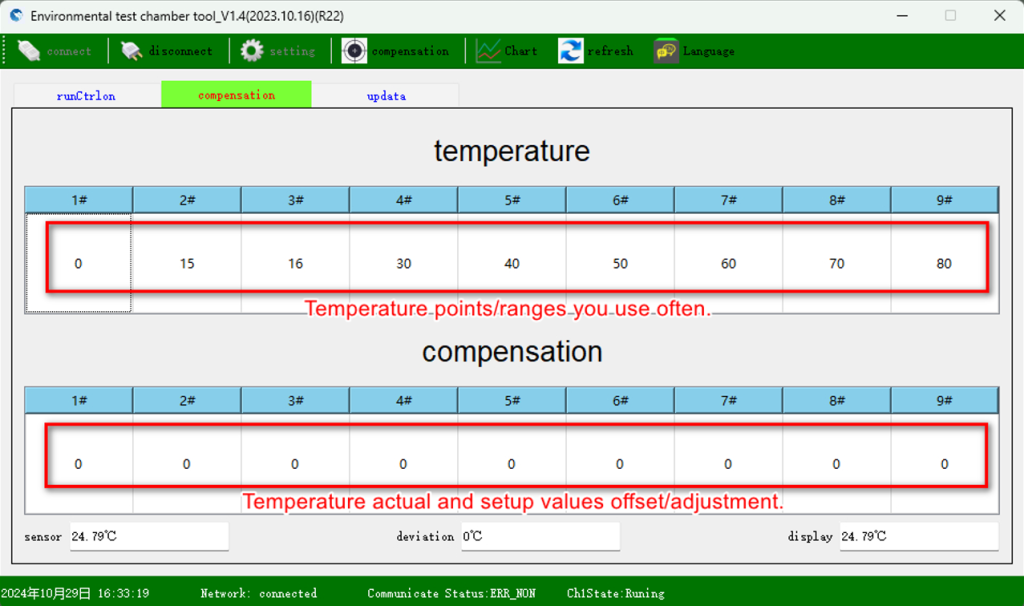 Environmental test chamber tool_V1.4(2023.10.16)(R22)

connect disconnect setting compensation Chart refresh Language

runCtrlon compensation updata

temperature

| 1# | 2# | 3# | 4# | 5# | 6# | 7# | 8# | 9# |
|---|---|---|---|---|---|---|---|---|
| 0 | 15 | 16 | 30 | 40 | 50 | 60 | 70 | 80 |

Temperature points/ranges you use often.

compensation

| 1# | 2# | 3# | 4# | 5# | 6# | 7# | 8# | 9# |
|---|---|---|---|---|---|---|---|---|
| 0 | 0 | 0 | 0 | 0 | 0 | 0 | 0 | 0 |

Temperature actual and setup values offset/adjustment.

sensor 24.79℃ deviation 0℃ display 24.79℃

2024年10月29日 16:33:19 Network: connected Communicate Status:ERR_NON Ch1State:Runing